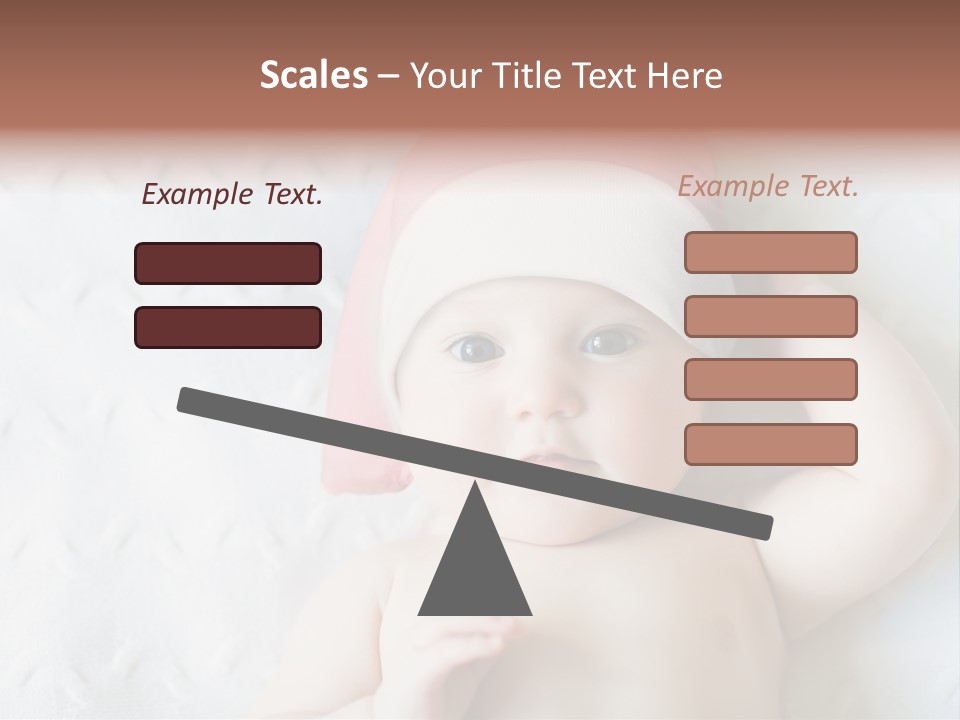 Scales – Your Title Text Here

Example Text.

Example Text.